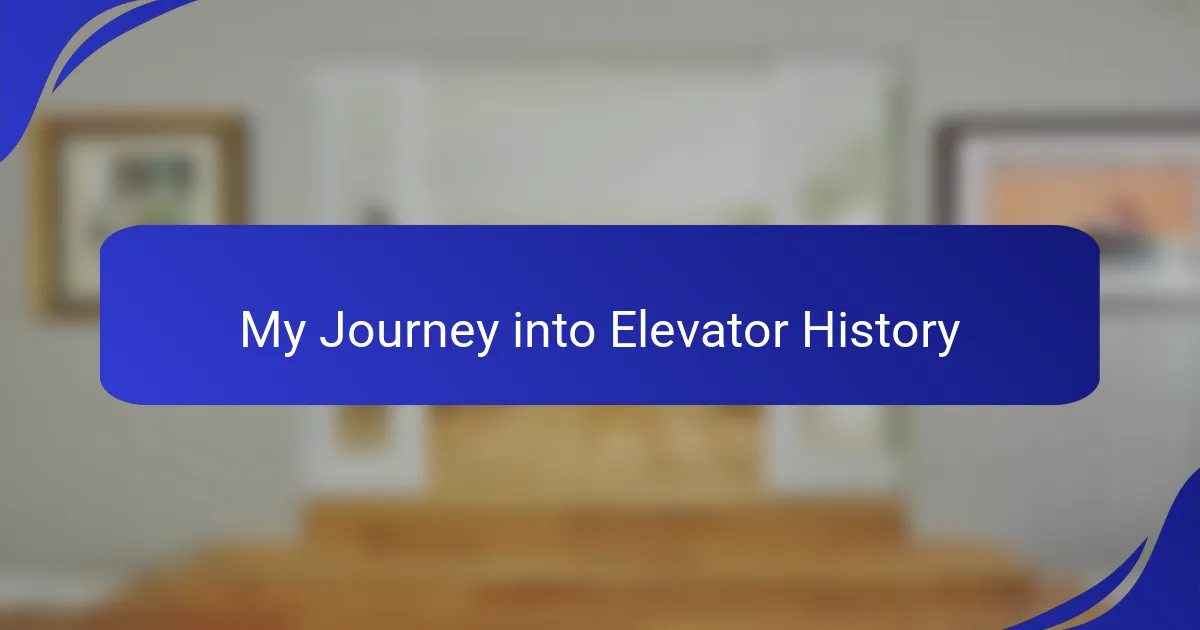 My Journey into Elevator History